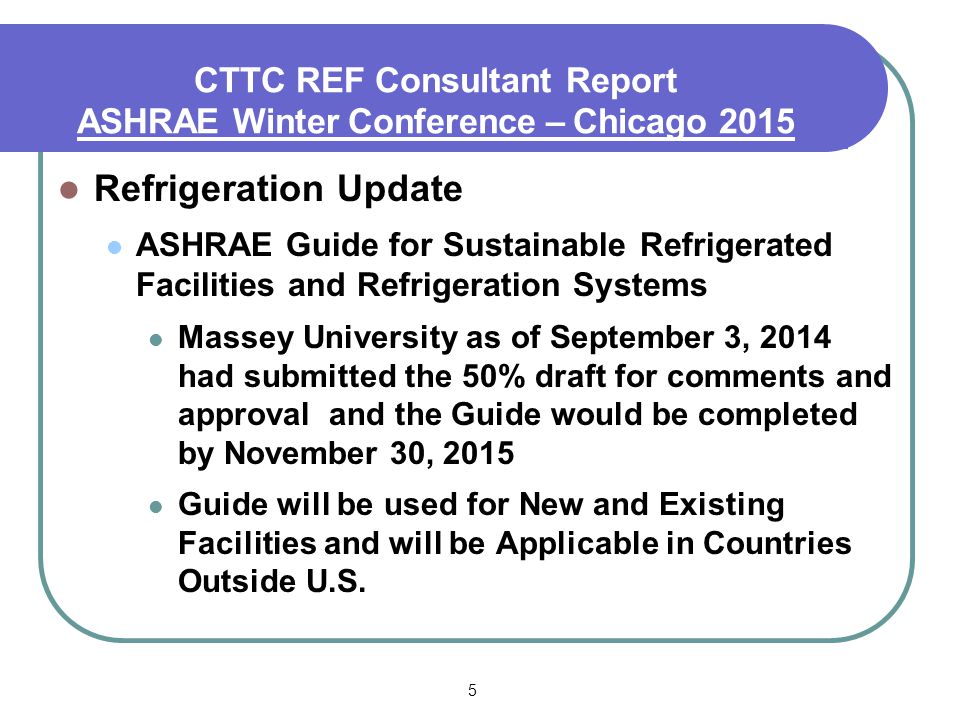 CTTC REF Consultant Report
ASHRAE Winter Conference – Chicago 2015

Refrigeration Update

ASHRAE Guide for Sustainable Refrigerated Facilities and Refrigeration Systems

Massey University as of September 3, 2014 had submitted the 50% draft for comments and approval and the Guide would be completed by November 30, 2015

Guide will be used for New and Existing Facilities and will be Applicable in Countries Outside U.S.

5